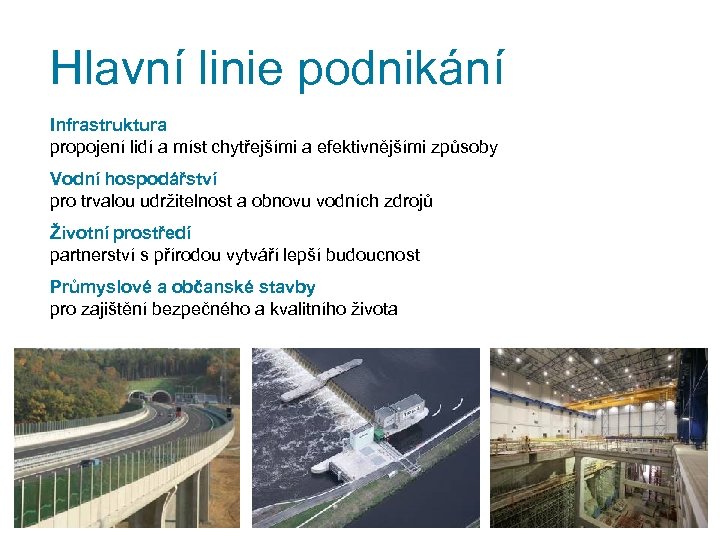 Hlavní linie podnikání

Infrastruktura
propojení lidí a míst chytřejšími a efektivnějšími způsoby

Vodní hospodářství
pro trvalou udržitelnost a obnovu vodních zdrojů

Životní prostředí
partnerství s přírodou vytváří lepší budoucnost

Průmyslové a občanské stavby
pro zajištění bezpečného a kvalitního života